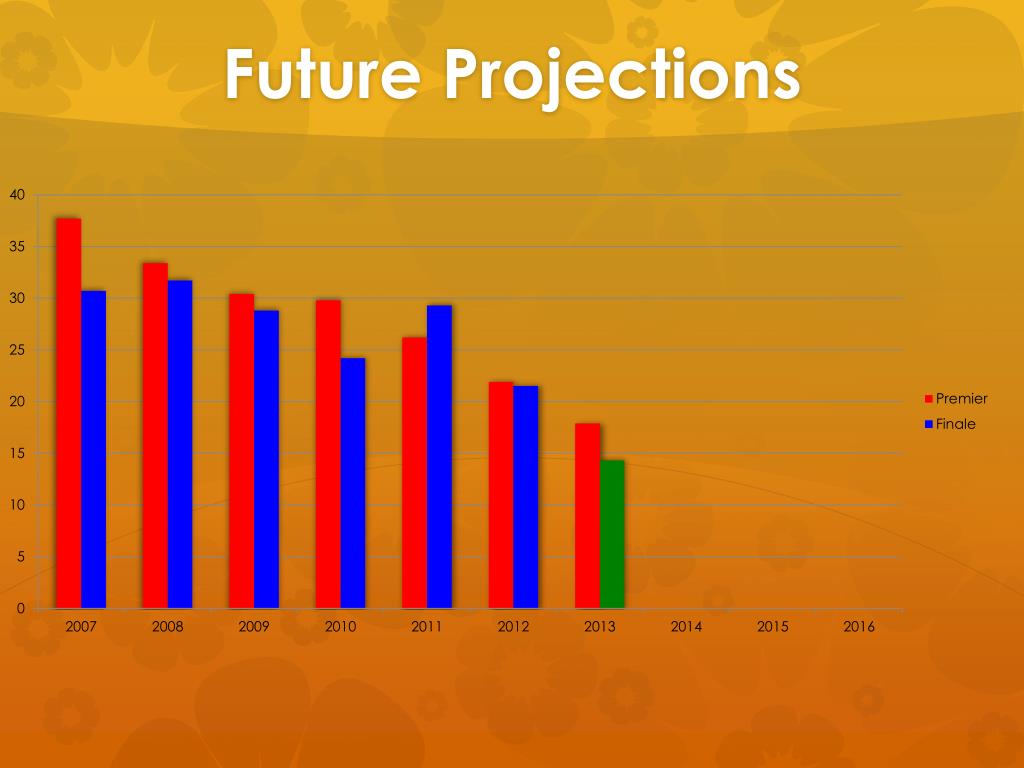 Future Projections

40
35
30
25
20
15
10
5
0

2007
2008
2009
2010
2011
2012
2013
2014
2015
2016

Premier
Finale